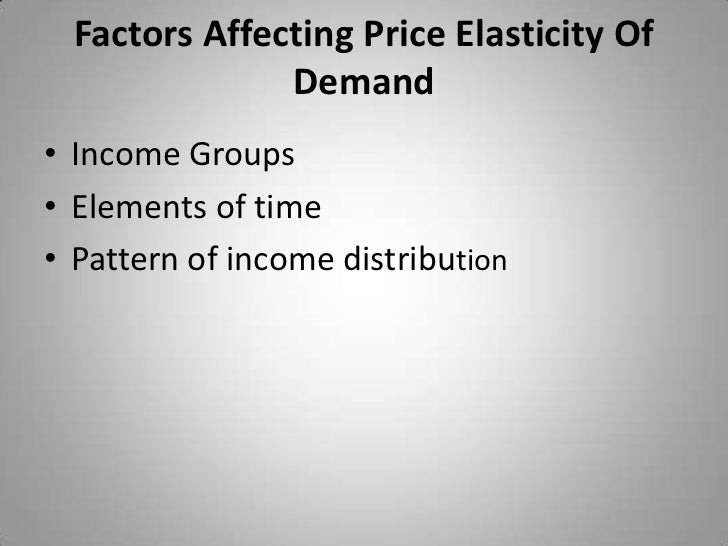 Factors Affecting Price Elasticity Of Demand

• Income Groups
• Elements of time
• Pattern of income distribution